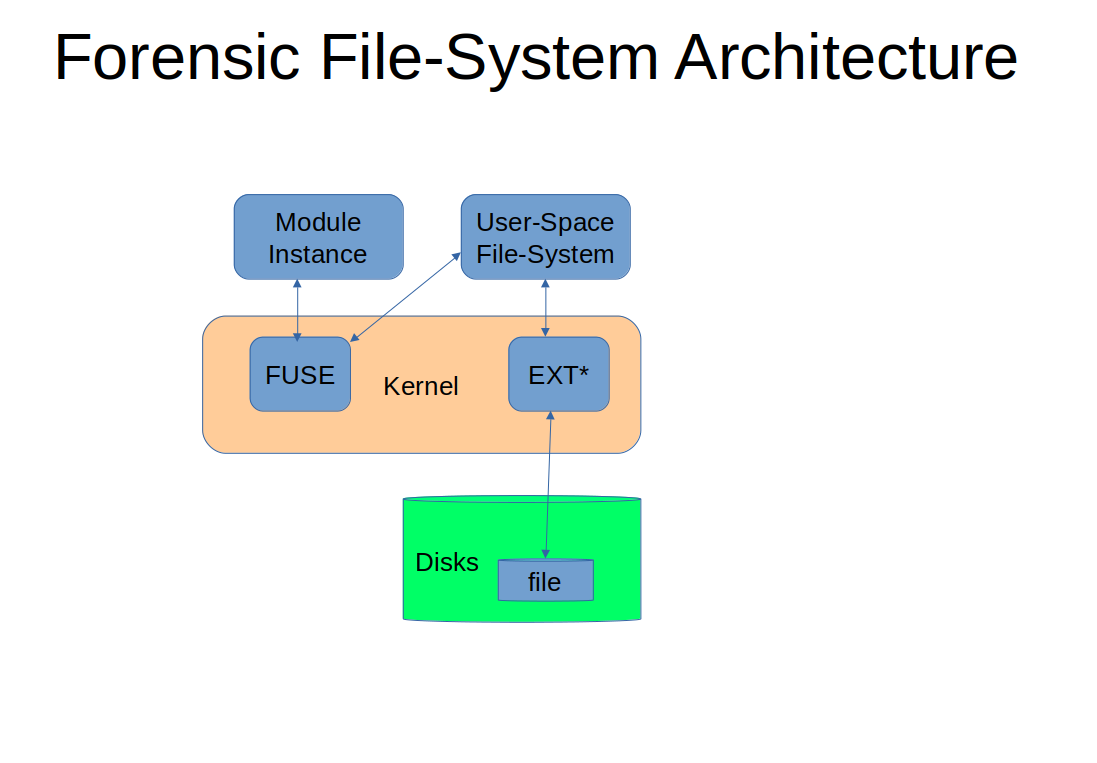 Forensic File-System Architecture

Module Instance

User-Space File-System

FUSE

Kernel

EXT*

Disks

file